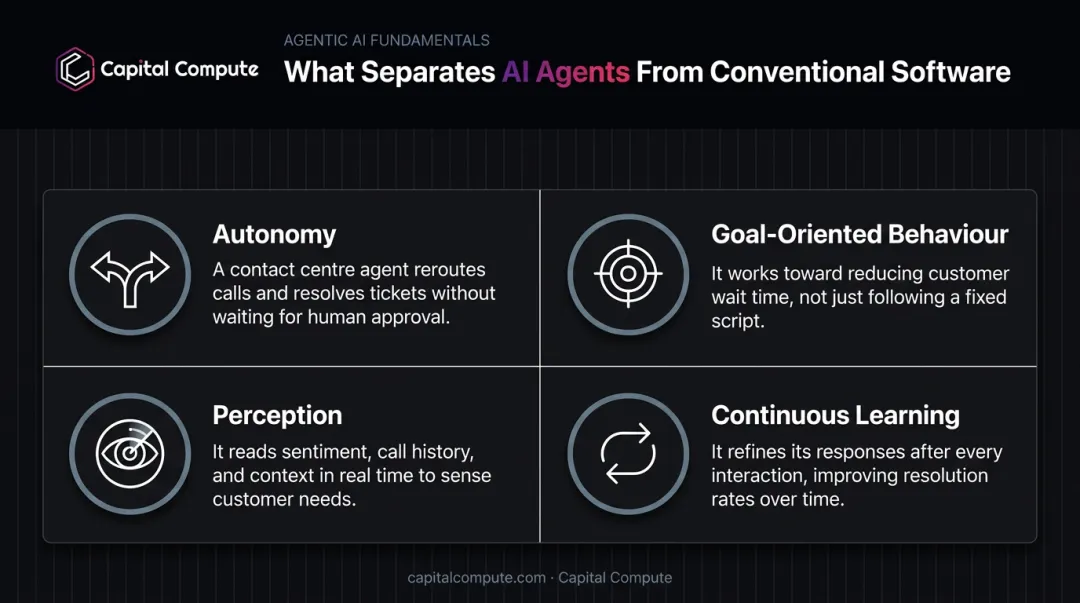 Capital Compute

AGENTIC AI FUNDAMENTALS

What Separates AI Agents From Conventional Software

Autonomy

A contact centre agent reroutes calls and resolves tickets without waiting for human approval.

Goal-Oriented Behaviour

It works toward reducing customer wait time, not just following a fixed script.

Perception

It reads sentiment, call history, and context in real time to sense customer needs.

Continuous Learning

It refines its responses after every interaction, improving resolution rates over time.

capitalcompute.com · Capital Compute